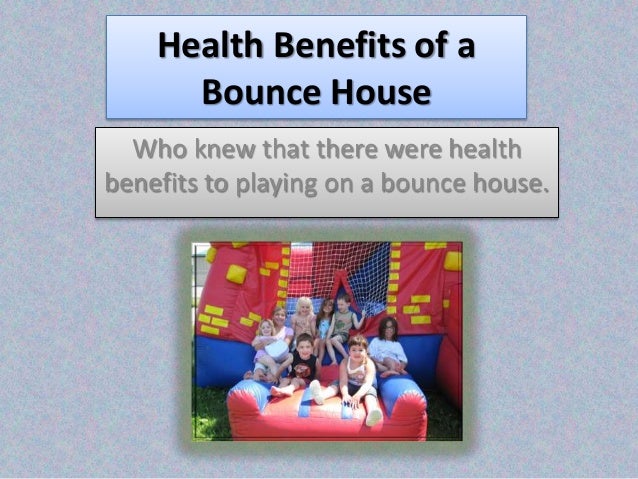 Health Benefits of a Bounce House

Who knew that there were health benefits to playing on a bounce house.